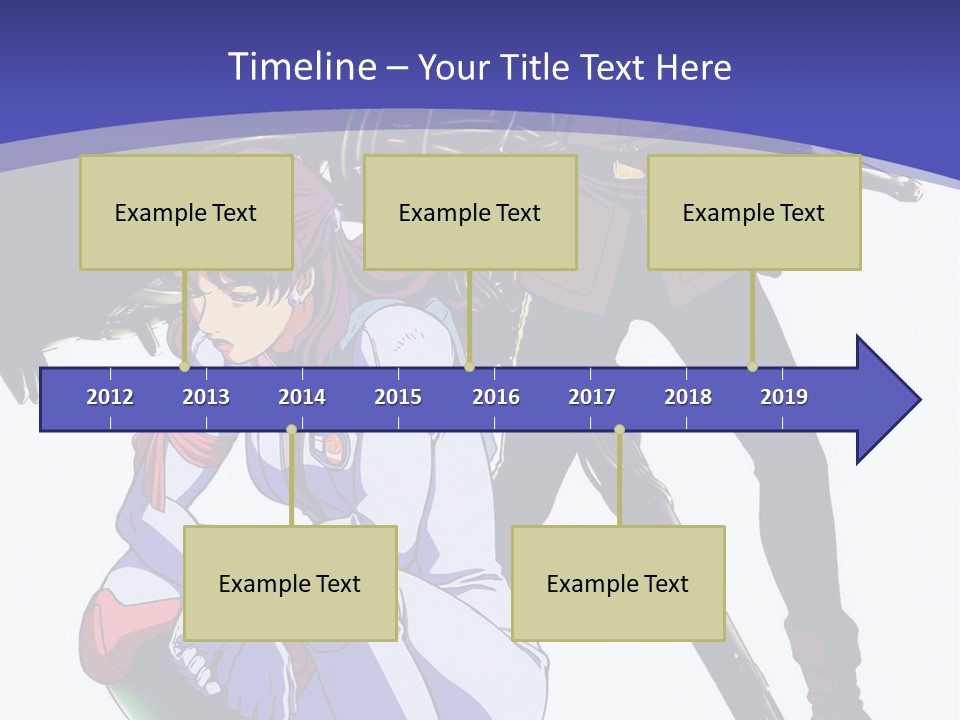 Timeline – Your Title Text Here

Example Text

Example Text

Example Text

2012 2013 2014 2015 2016 2017 2018 2019

Example Text

Example Text